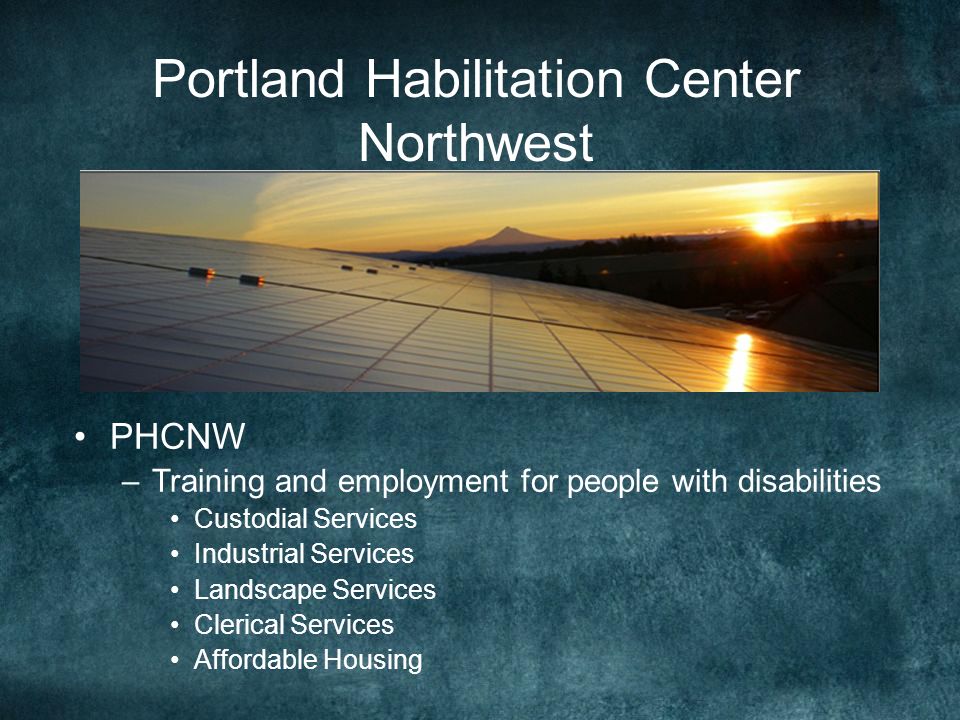 Portland Habilitation Center Northwest

• PHCNW
– Training and employment for people with disabilities
• Custodial Services
• Industrial Services
• Landscape Services
• Clerical Services
• Affordable Housing